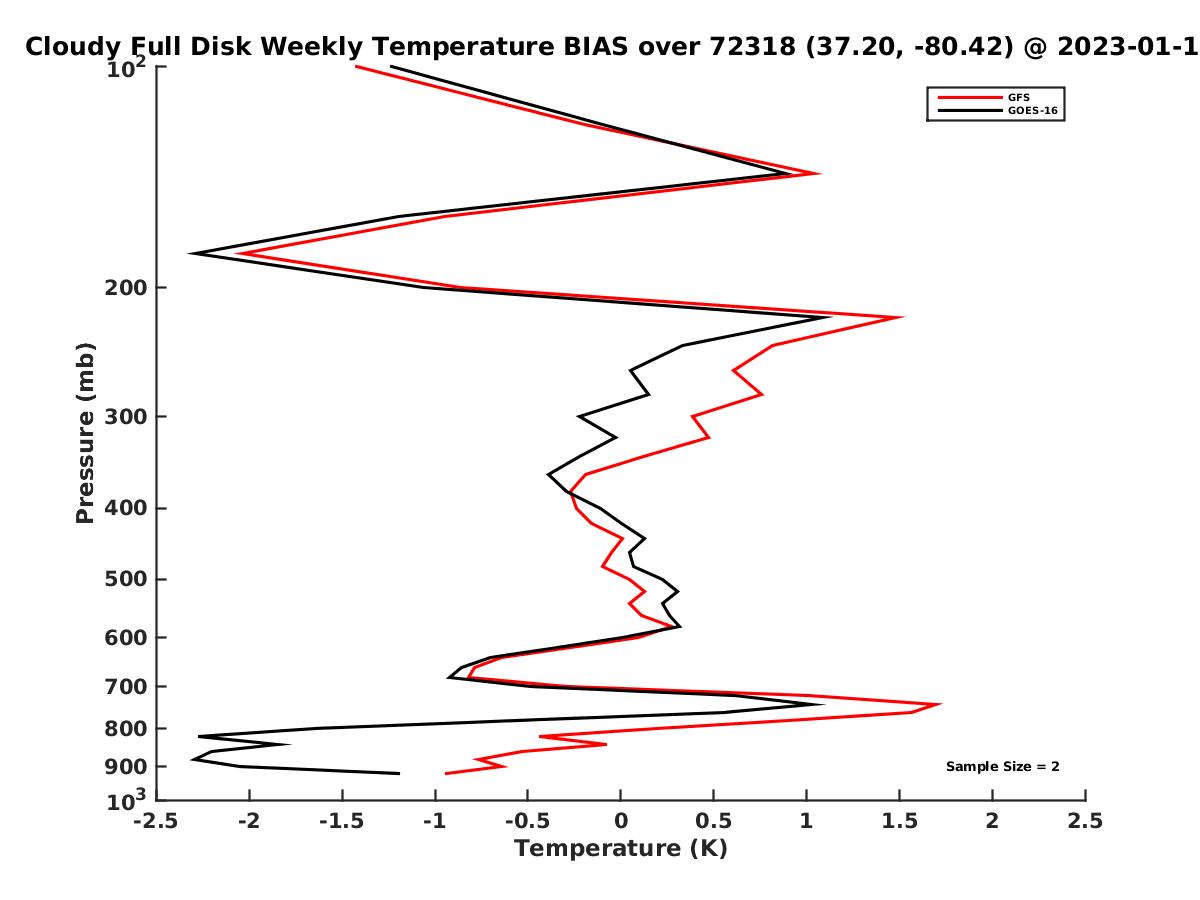 Cloudy Full Disk Weekly Temperature BIAS over 72318 (37.20, -80.42) @ 2023-01-1

GFS
GOES-16

Pressure (mb)

$10^2$
200
300
400
500
600
700
800
900
$10^3$

Sample Size = 2

-2.5 -2 -1.5 -1 -0.5 0 0.5 1 1.5 2 2.5
Temperature (K)